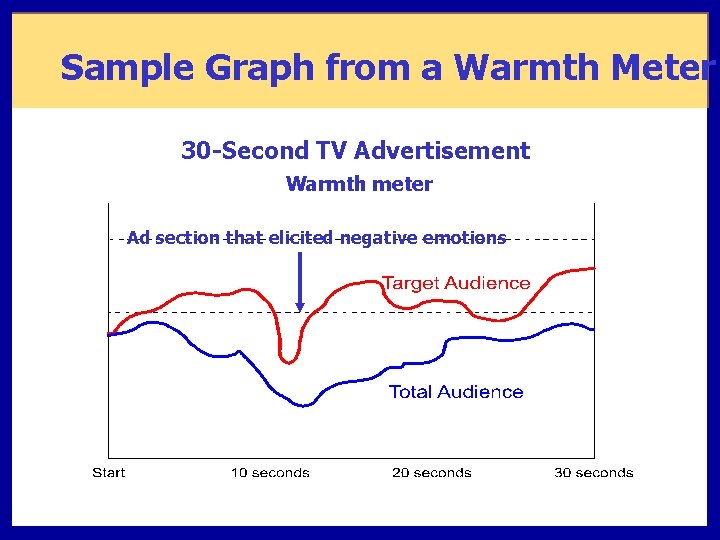 Sample Graph from a Warmth Meter

30-Second TV Advertisement

Warmth meter

Ad section that elicited negative emotions

Target Audience

Total Audience

Start

10 seconds

20 seconds

30 seconds